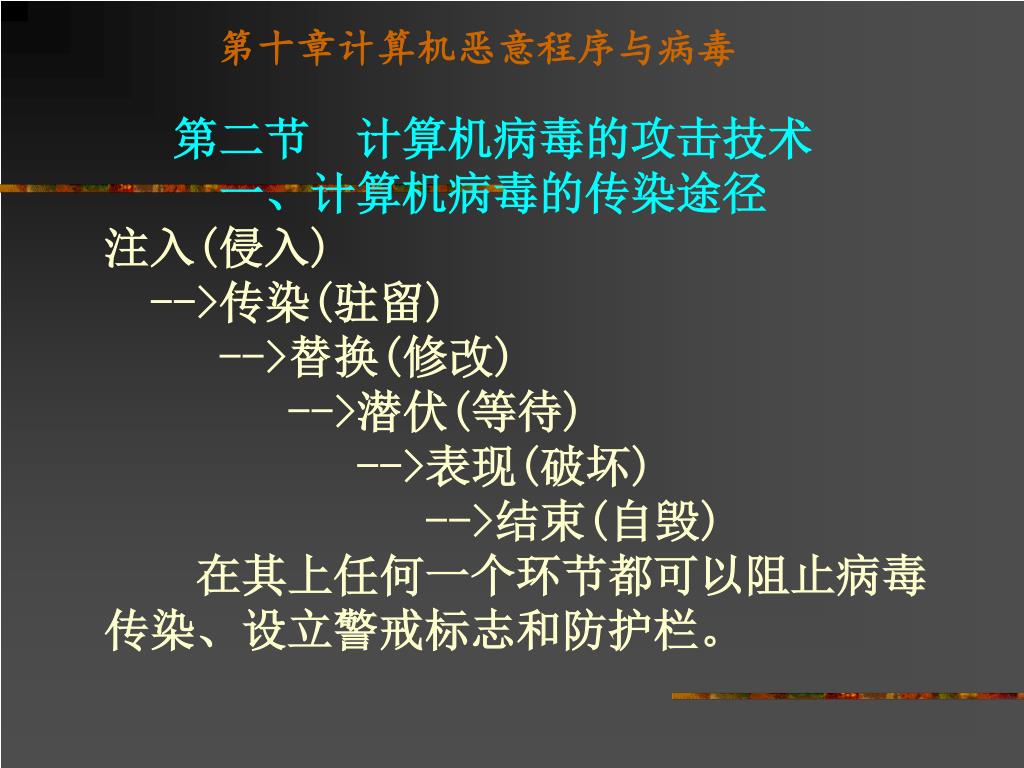 第十章计算机恶意程序与病毒

第二节　计算机病毒的攻击技术

一、计算机病毒的传染途径

注入(侵入)

-->传染(驻留)

-->替换(修改)

-->潜伏(等待)

-->表现(破坏)

-->结束(自毁)

在其上任何一个环节都可以阻止病毒传染、设立警戒标志和防护栏。